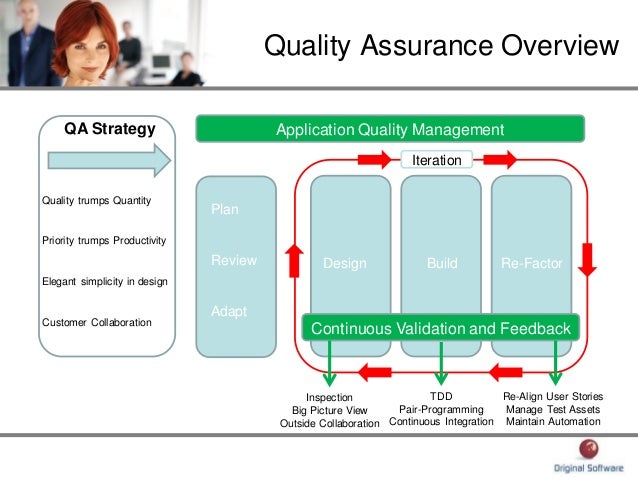 Quality Assurance Overview

QA Strategy

Quality trumps Quantity

Priority trumps Productivity

Elegant simplicity in design

Customer Collaboration

Application Quality Management

Iteration

Plan

Review

Adapt

Design

Build

Re-Factor

Continuous Validation and Feedback

Inspection
Big Picture View
Outside Collaboration

TDD
Pair-Programming
Continuous Integration

Re-Align User Stories
Manage Test Assets
Maintain Automation

Original Software